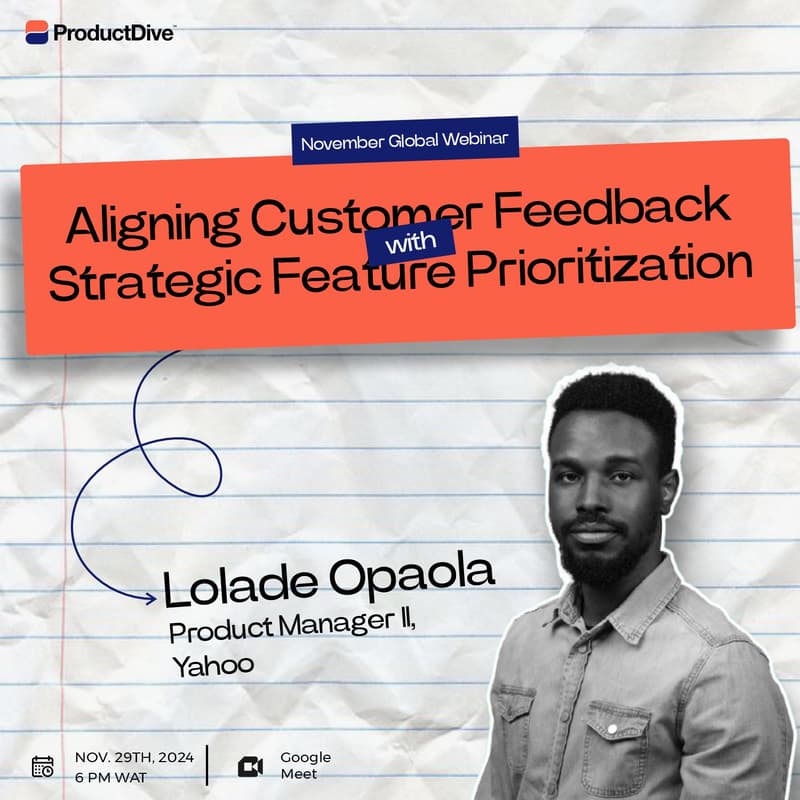 ProductDive™

November Global Webinar

Aligning Customer Feedback with Strategic Feature Prioritization

Lolade Opaola
Product Manager II, Yahoo

NOV. 29TH, 2024
6 PM WAT

Google Meet